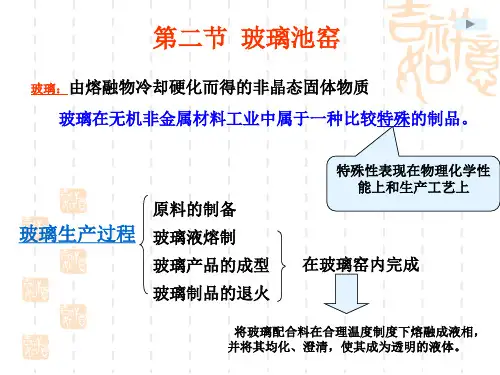 第二节 玻璃池窑

玻璃：由熔融物冷却硬化而得的非晶态固体物质

玻璃在无机非金属材料工业中属于一种比较特殊的制品。

特殊性表现在物理化学性能上和生产工艺上

玻璃生产过程

原料的制备

玻璃液熔制

玻璃产品的成型

玻璃制品的退火

在玻璃窑内完成

将玻璃配合料在合理温度制度下熔融成液相，并将其均化、澄清，使其成为透明的液体。